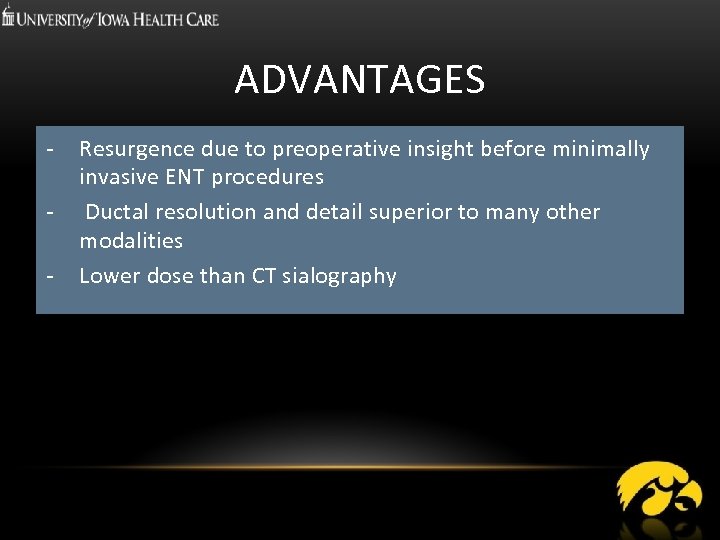 UNIVERSITY of IOWA HEALTH CARE

ADVANTAGES

- Resurgence due to preoperative insight before minimally invasive ENT procedures
- Ductal resolution and detail superior to many other modalities
- Lower dose than CT sialography